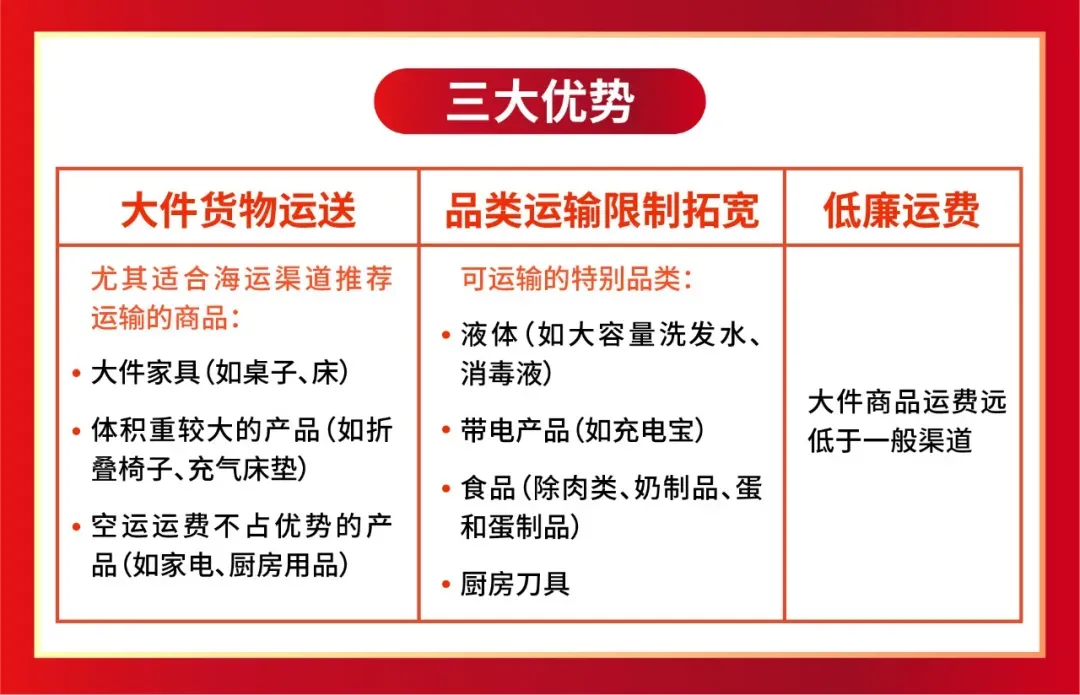 三大优势

| 大件货物运送 | 品类运输限制拓宽 | 低廉运费 |
|---|---|---|
| 尤其适合海运渠道推荐运输的商品：<br>• 大件家具（如桌子、床）<br>• 体积重较大的产品（如折叠椅子、充气床垫）<br>• 空运运费不占优势的产品（如家电、厨房用品） | 可运输的特别品类：<br>• 液体（如大容量洗发水、消毒液）<br>• 带电产品（如充电宝）<br>• 食品（除肉类、奶制品、蛋和蛋制品）<br>• 厨房刀具 | 大件商品运费远低于一般渠道 |